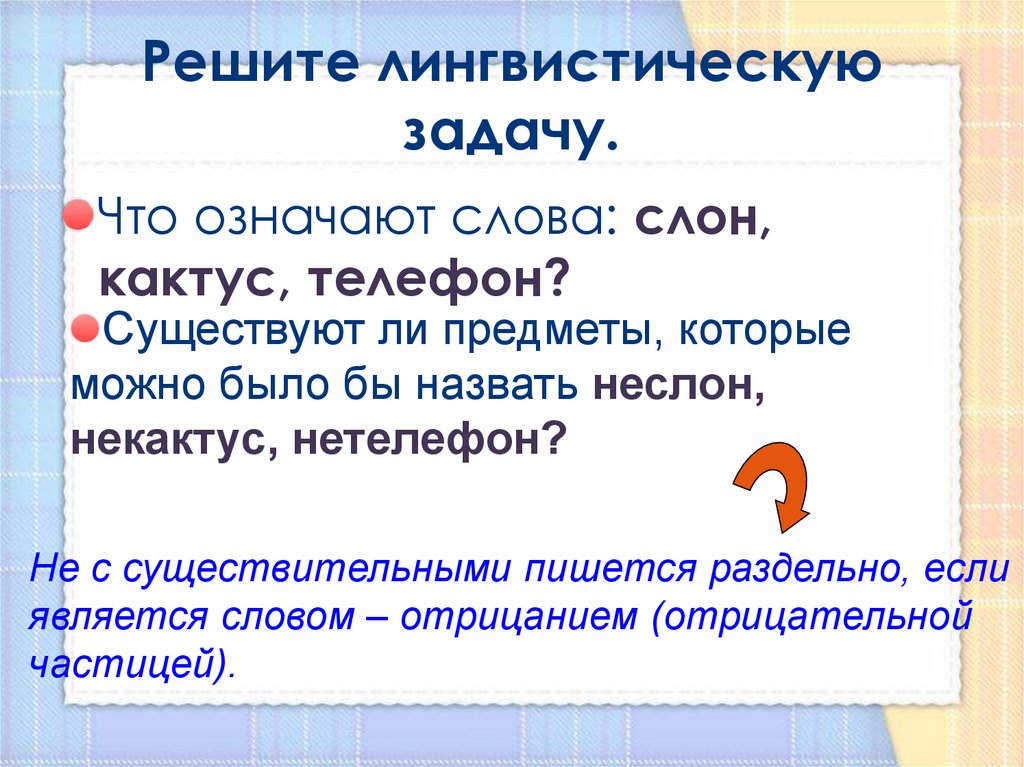 Решите лингвистическую задачу.

Что означают слова: слон, кактус, телефон?

Существуют ли предметы, которые можно было бы назвать неслон, некактус, нетелефон?

Не с существительными пишется раздельно, если является словом – отрицанием (отрицательной частицей).